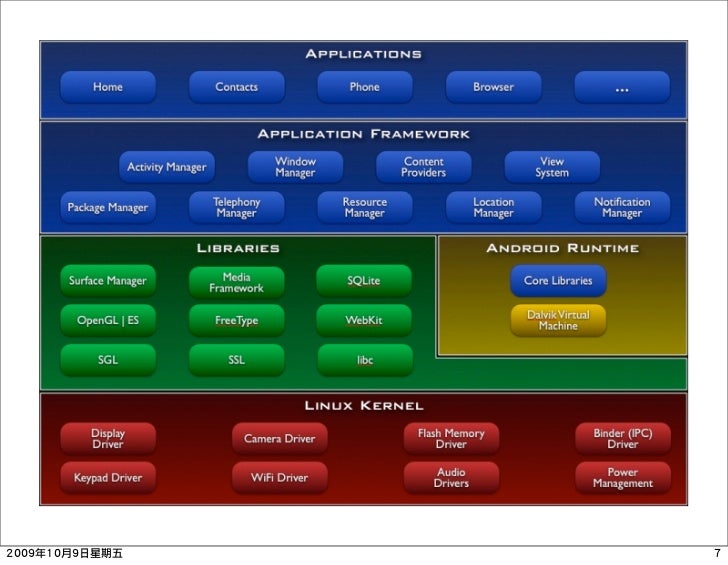 APPLICATIONS

Home
Contacts
Phone
Browser
...

APPLICATION FRAMEWORK

Activity Manager
Window Manager
Content Providers
View System
Package Manager
Telephony Manager
Resource Manager
Location Manager
Notification Manager

LIBRARIES

Surface Manager
Media Framework
SQLite
OpenGL | ES
FreeType
WebKit
SGL
SSL
libc

ANDROID RUNTIME

Core Libraries
Dalvik Virtual Machine

LINUX KERNEL

Display Driver
Camera Driver
Flash Memory Driver
Binder (IPC) Driver
Keypad Driver
WiFi Driver
Audio Drivers
Power Management

2009年10月9日星期五

7